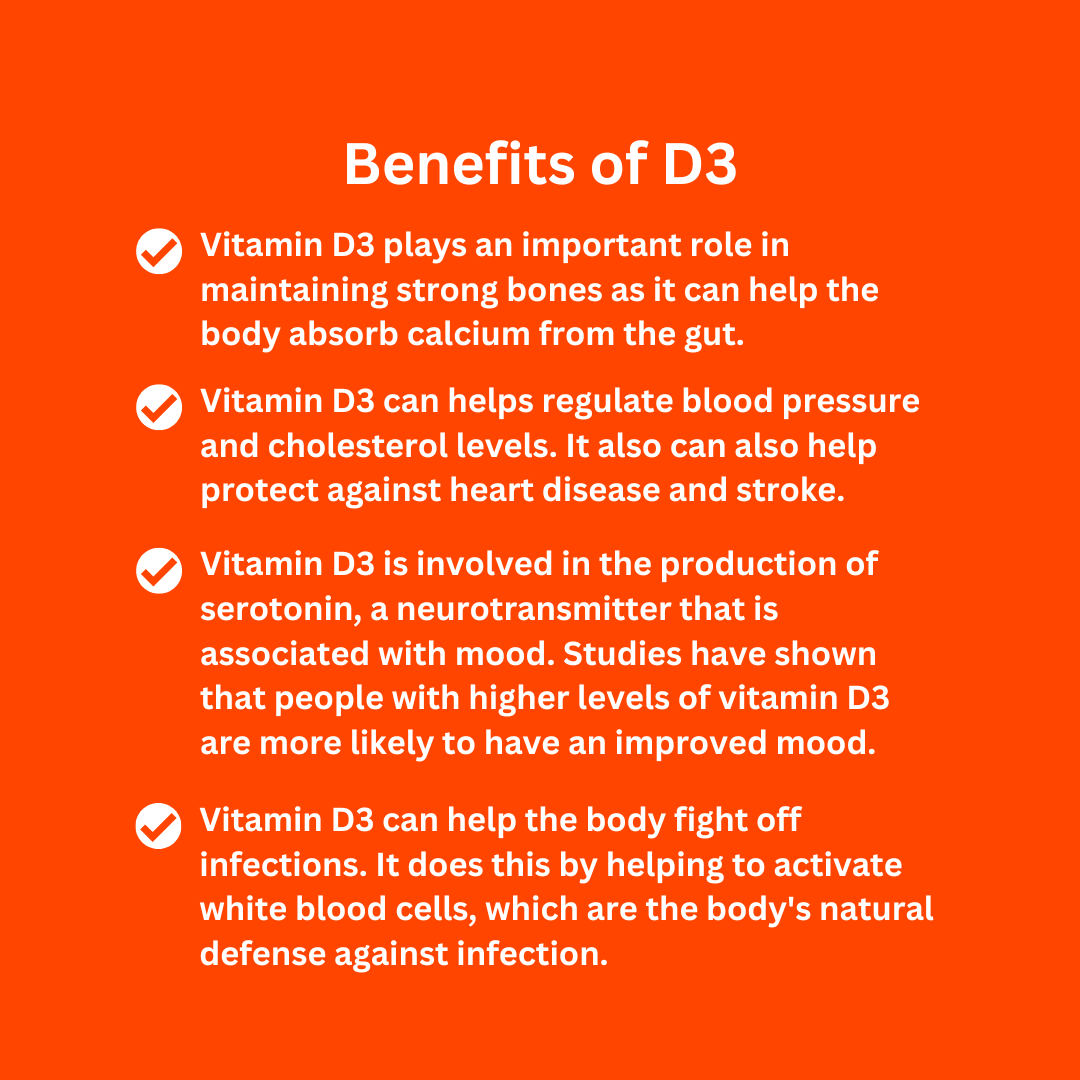 Benefits of D3

Vitamin D3 plays an important role in maintaining strong bones as it can help the body absorb calcium from the gut.

Vitamin D3 can helps regulate blood pressure and cholesterol levels. It also can also help protect against heart disease and stroke.

Vitamin D3 is involved in the production of serotonin, a neurotransmitter that is associated with mood. Studies have shown that people with higher levels of vitamin D3 are more likely to have an improved mood.

Vitamin D3 can help the body fight off infections. It does this by helping to activate white blood cells, which are the body's natural defense against infection.